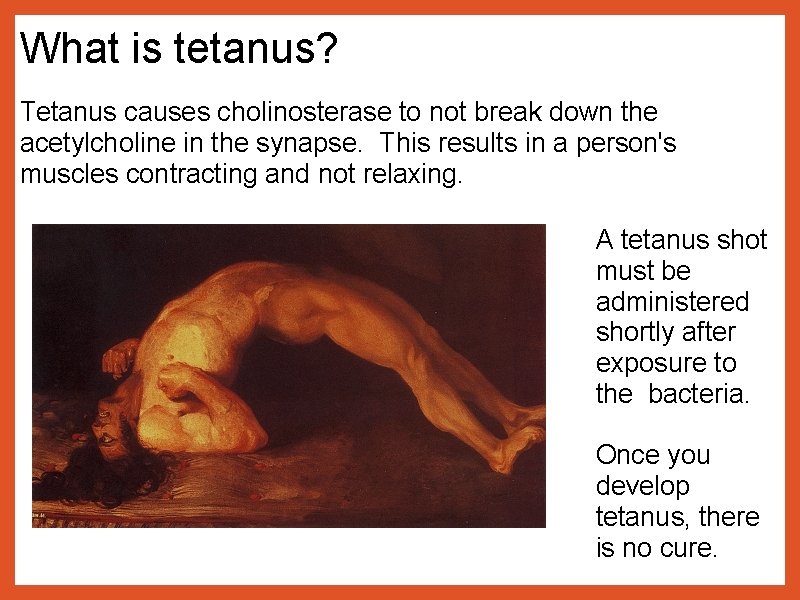 What is tetanus?

Tetanus causes cholinosterase to not break down the acetylcholine in the synapse. This results in a person's muscles contracting and not relaxing.

A tetanus shot must be administered shortly after exposure to the bacteria.

Once you develop tetanus, there is no cure.